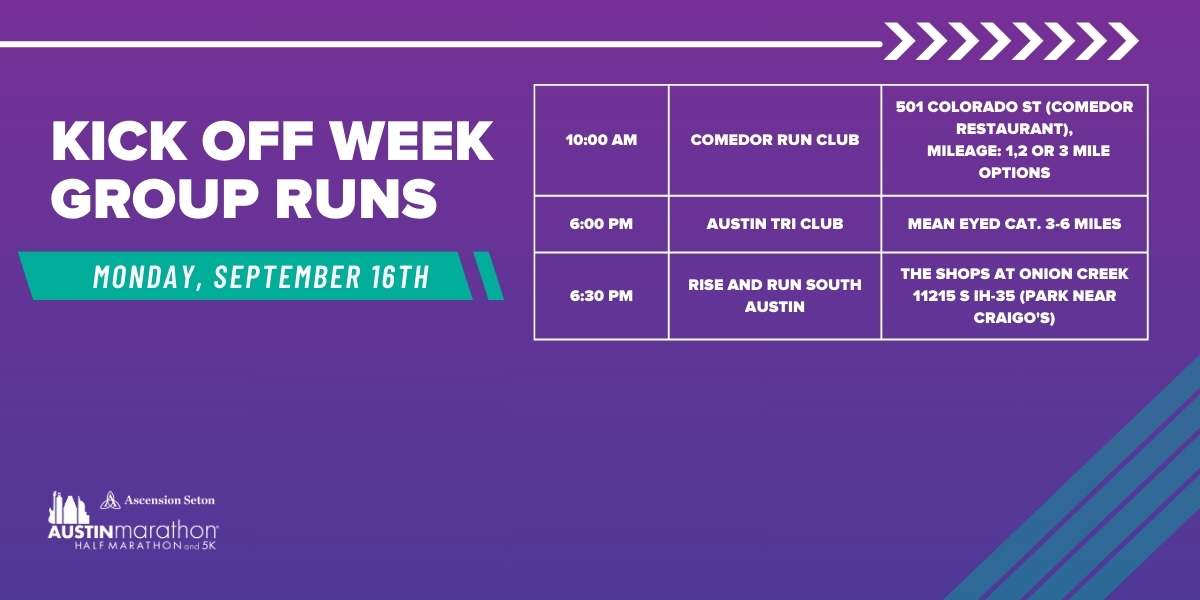 KICK OFF WEEK GROUP RUNS

MONDAY, SEPTEMBER 16TH

| 10:00 AM | COMEDOR RUN CLUB | 501 COLORADO ST (COMEDOR RESTAURANT), MILEAGE: 1,2 OR 3 MILE OPTIONS |
|---|---|---|
| 6:00 PM | AUSTIN TRI CLUB | MEAN EYED CAT. 3-6 MILES |
| 6:30 PM | RISE AND RUN SOUTH AUSTIN | THE SHOPS AT ONION CREEK 11215 S IH-35 (PARK NEAR CRAIGO'S) |

Ascension Seton

AUSTINmarathon
HALF MARATHON and 5K